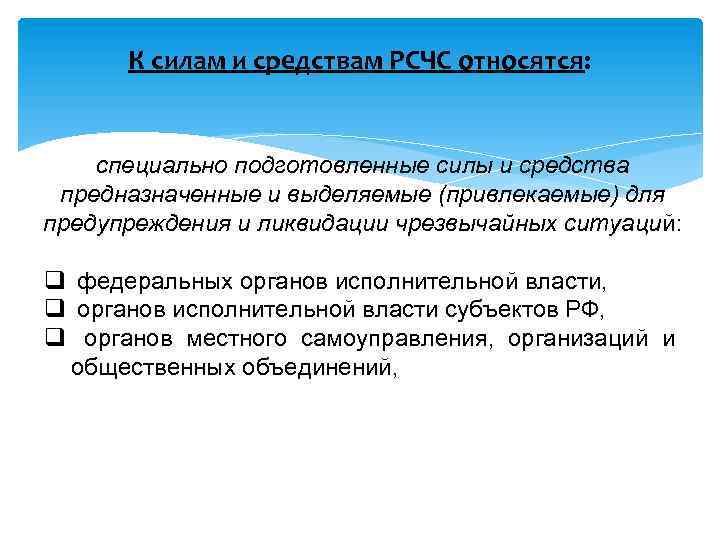 К силам и средствам РСЧС относятся:

специально подготовленные силы и средства предназначенные и выделяемые (привлекаемые) для предупреждения и ликвидации чрезвычайных ситуаций:

❑ федеральных органов исполнительной власти,
❑ органов исполнительной власти субъектов РФ,
❑ органов местного самоуправления, организаций и общественных объединений,